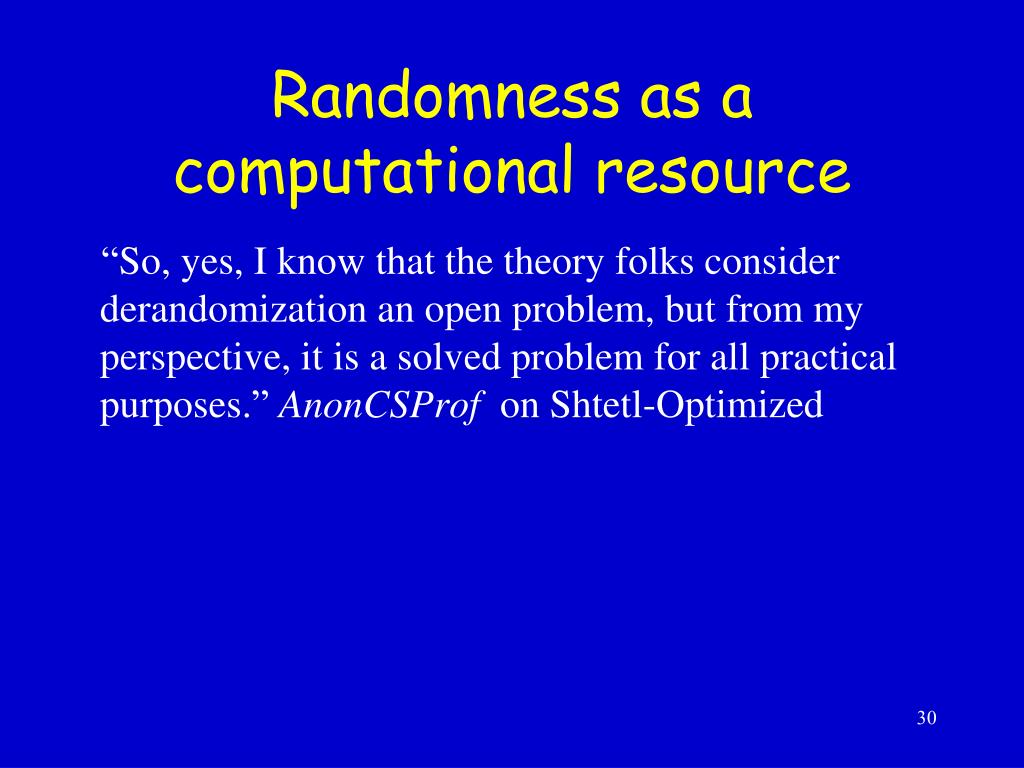 Randomness as a computational resource

“So, yes, I know that the theory folks consider derandomization an open problem, but from my perspective, it is a solved problem for all practical purposes.” AnonCSProf on Shtetl-Optimized

30